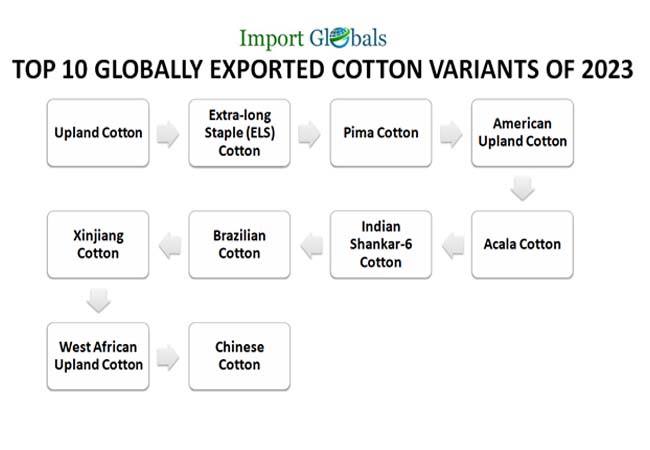 Import Globals

TOP 10 GLOBALLY EXPORTED COTTON VARIANTS OF 2023

Upland Cotton

Extra-long Staple (ELS) Cotton

Pima Cotton

American Upland Cotton

Acala Cotton

Indian Shankar-6 Cotton

Brazilian Cotton

Xinjiang Cotton

West African Upland Cotton

Chinese Cotton